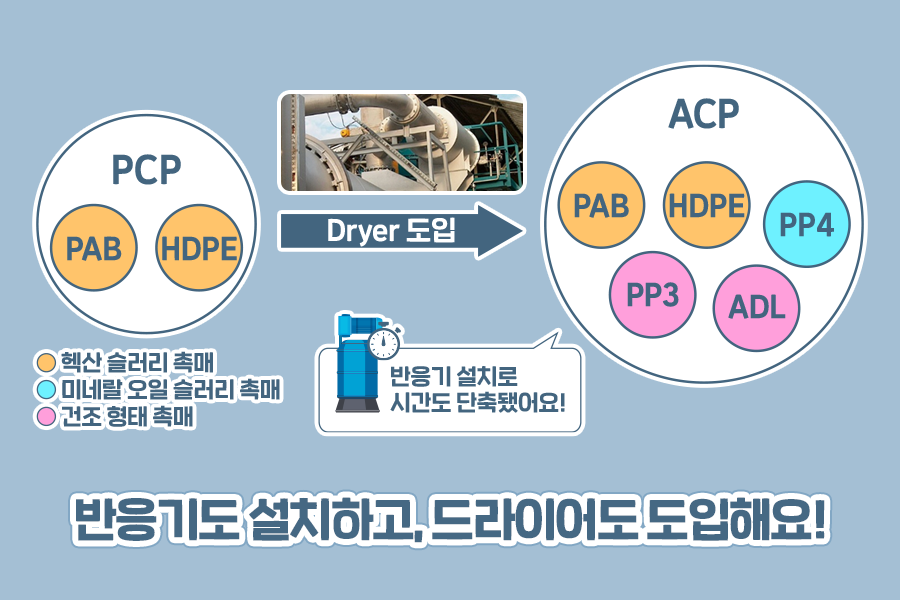 PCP

PAB HDPE

Dryer 도입

ACP

PAB HDPE PP4

PP3 ADL

헥산 슬러리 촉매
미네랄 오일 슬러리 촉매
건조 형태 촉매

반응기 설치로
시간도 단축됐어요!

반응기도 설치하고, 드라이어도 도입해요!